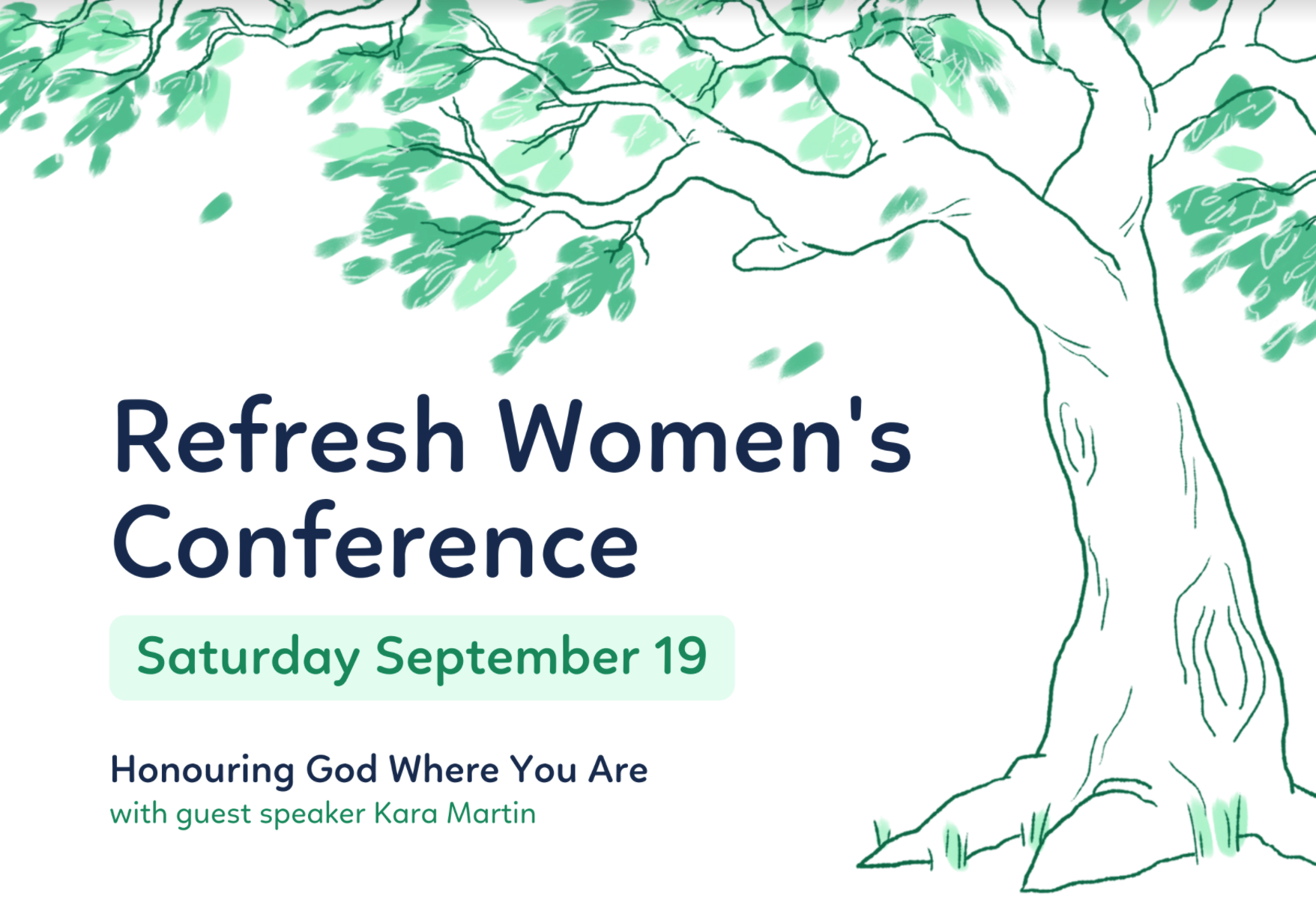 Refresh Women's Conference

Saturday September 19

Honouring God Where You Are
with guest speaker Kara Martin